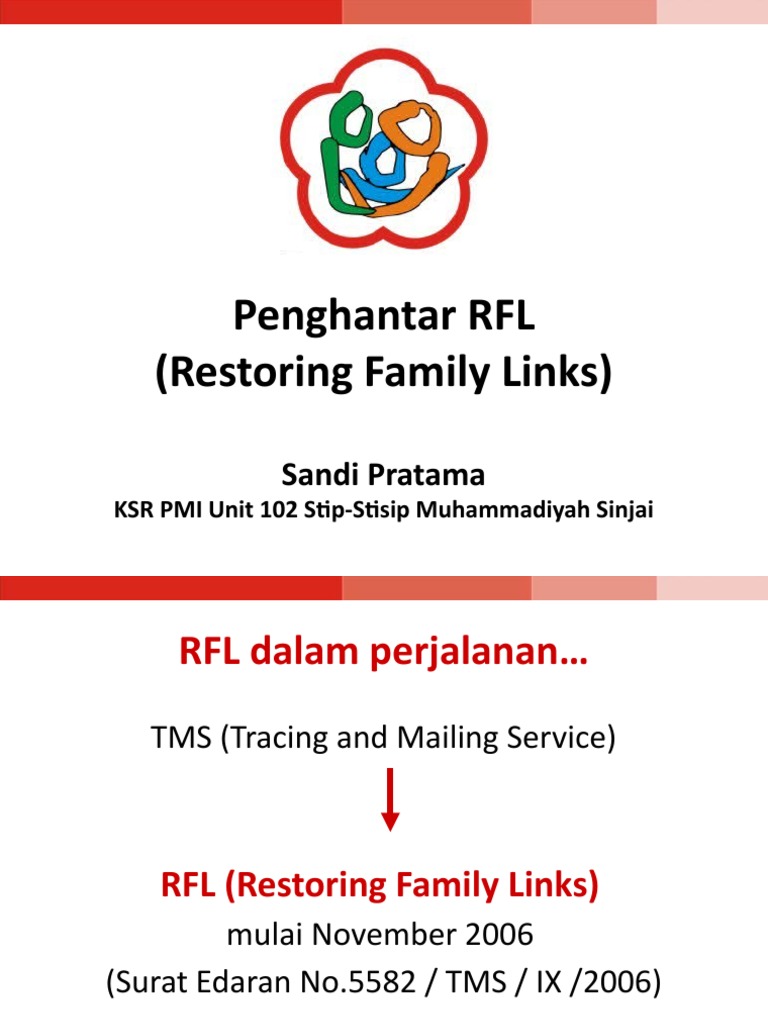 Penghantar RFL
(Restoring Family Links)

Sandi Pratama
KSR PMI Unit 102 Stip-Stisip Muhammadiyah Sinjai

RFL dalam perjalanan…

TMS (Tracing and Mailing Service)

RFL (Restoring Family Links)
mulai November 2006
(Surat Edaran No.5582 / TMS / IX /2006)